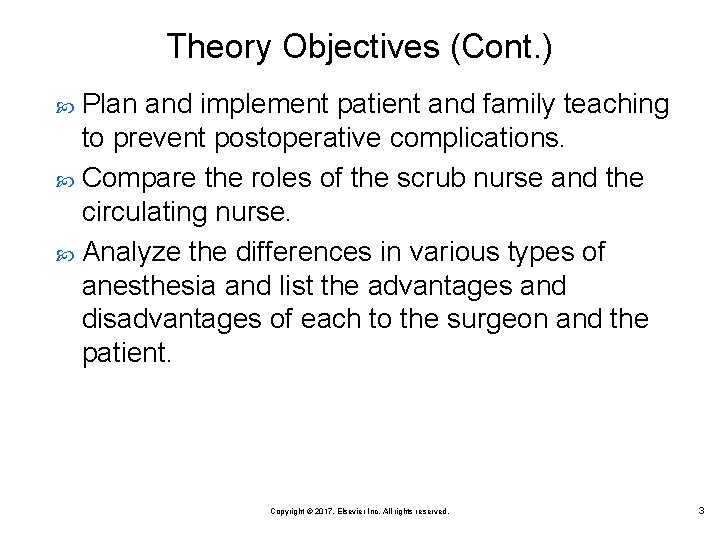 Theory Objectives (Cont.)

Plan and implement patient and family teaching to prevent postoperative complications.

Compare the roles of the scrub nurse and the circulating nurse.

Analyze the differences in various types of anesthesia and list the advantages and disadvantages of each to the surgeon and the patient.

Copyright © 2017, Elsevier Inc. All rights reserved.

3